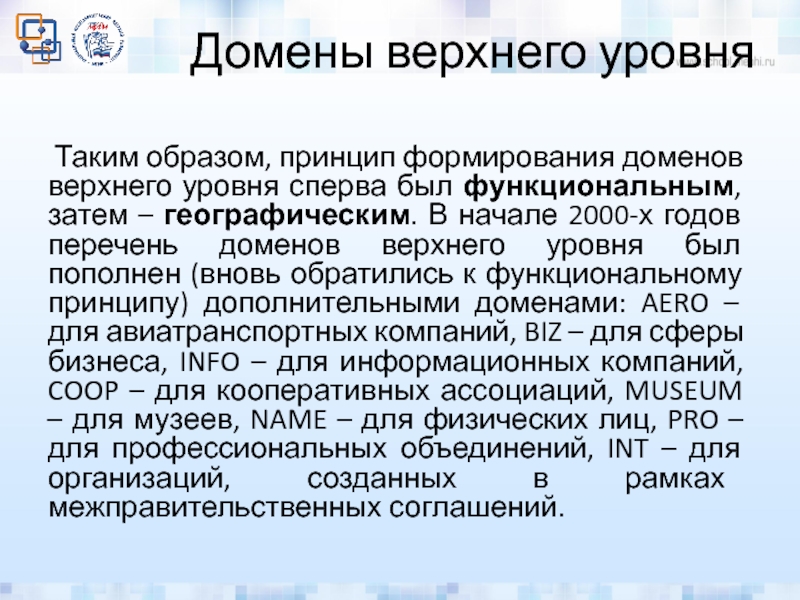 Домены верхнего уровня

Таким образом, принцип формирования доменов верхнего уровня сперва был функциональным, затем – географическим. В начале 2000-х годов перечень доменов верхнего уровня был пополнен (вновь обратились к функциональному принципу) дополнительными доменами: AERO – для авиатранспортных компаний, BIZ – для сферы бизнеса, INFO – для информационных компаний, COOP – для кооперативных ассоциаций, MUSEUM – для музеев, NAME – для физических лиц, PRO – для профессиональных объединений, INT – для организаций, созданных в рамках межправительственных соглашений.